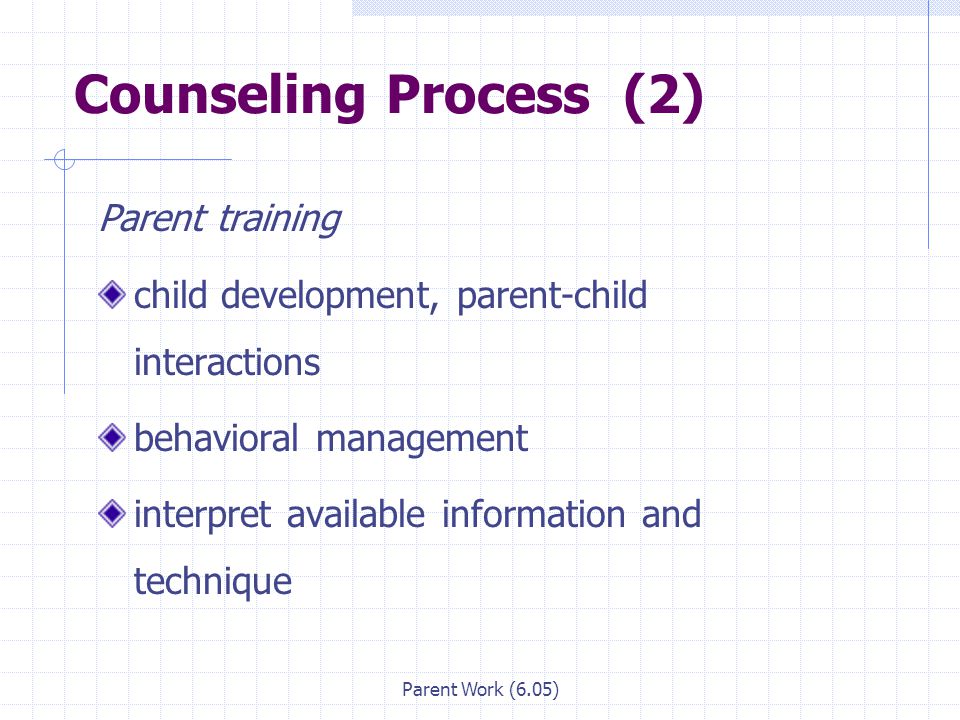 Counseling Process (2)

Parent training

child development, parent-child interactions

behavioral management

interpret available information and technique

Parent Work (6.05)